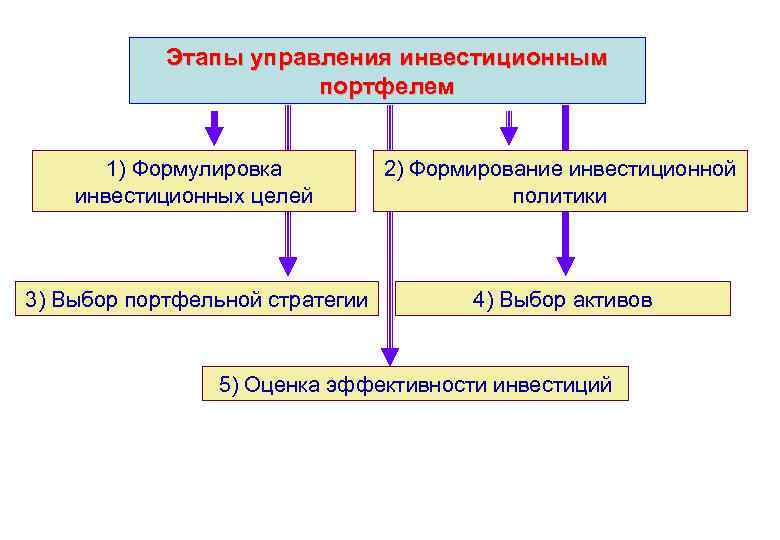 Этапы управления инвестиционным портфелем

1) Формулировка инвестиционных целей

2) Формирование инвестиционной политики

3) Выбор портфельной стратегии

4) Выбор активов

5) Оценка эффективности инвестиций